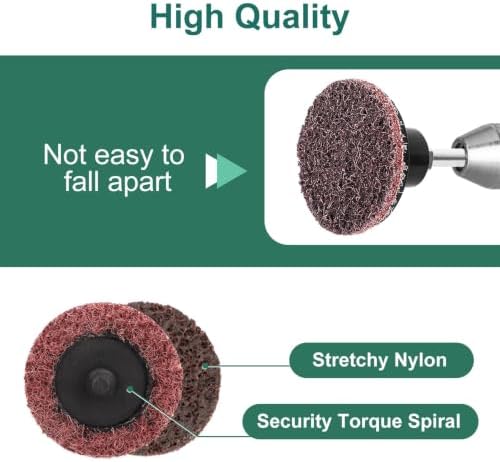 High Quality

Not easy to fall apart

Stretchy Nylon

Security Torque Spiral